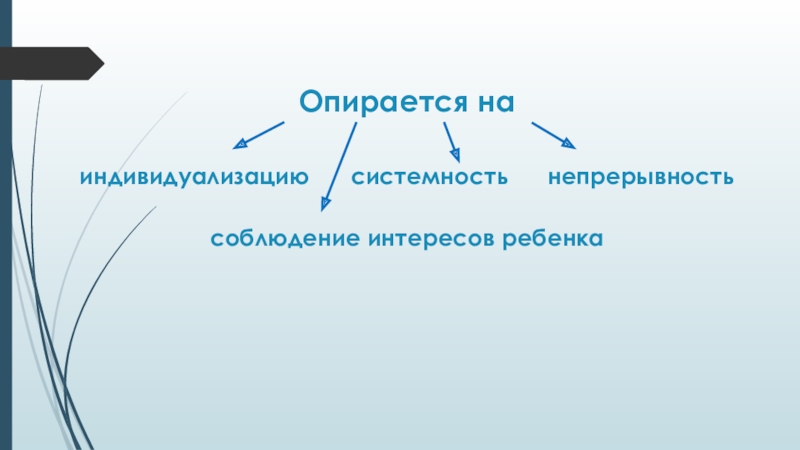 Опирается на

индивидуализацию

системность

непрерывность

соблюдение интересов ребенка